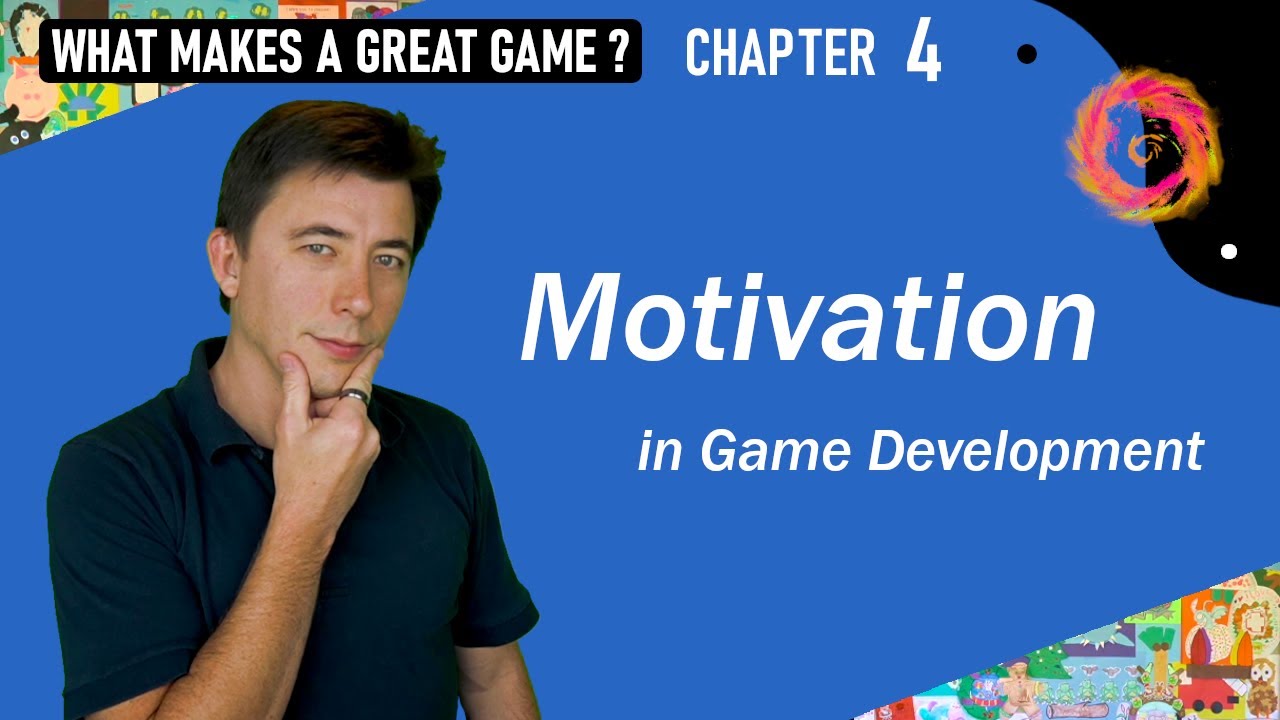 WHAT MAKES A GREAT GAME ?

CHAPTER 4

Motivation

in Game Development